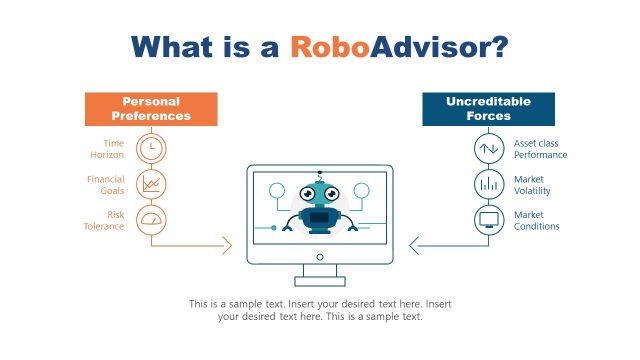 What is a RoboAdvisor?

Personal Preferences

Time Horizon

Financial Goals

Risk Tolerance

Uncreditable Forces

Asset class Performance

Market Volatility

Market Conditions

This is a sample text. Insert your desired text here. Insert your desired text here. This is a sample text.